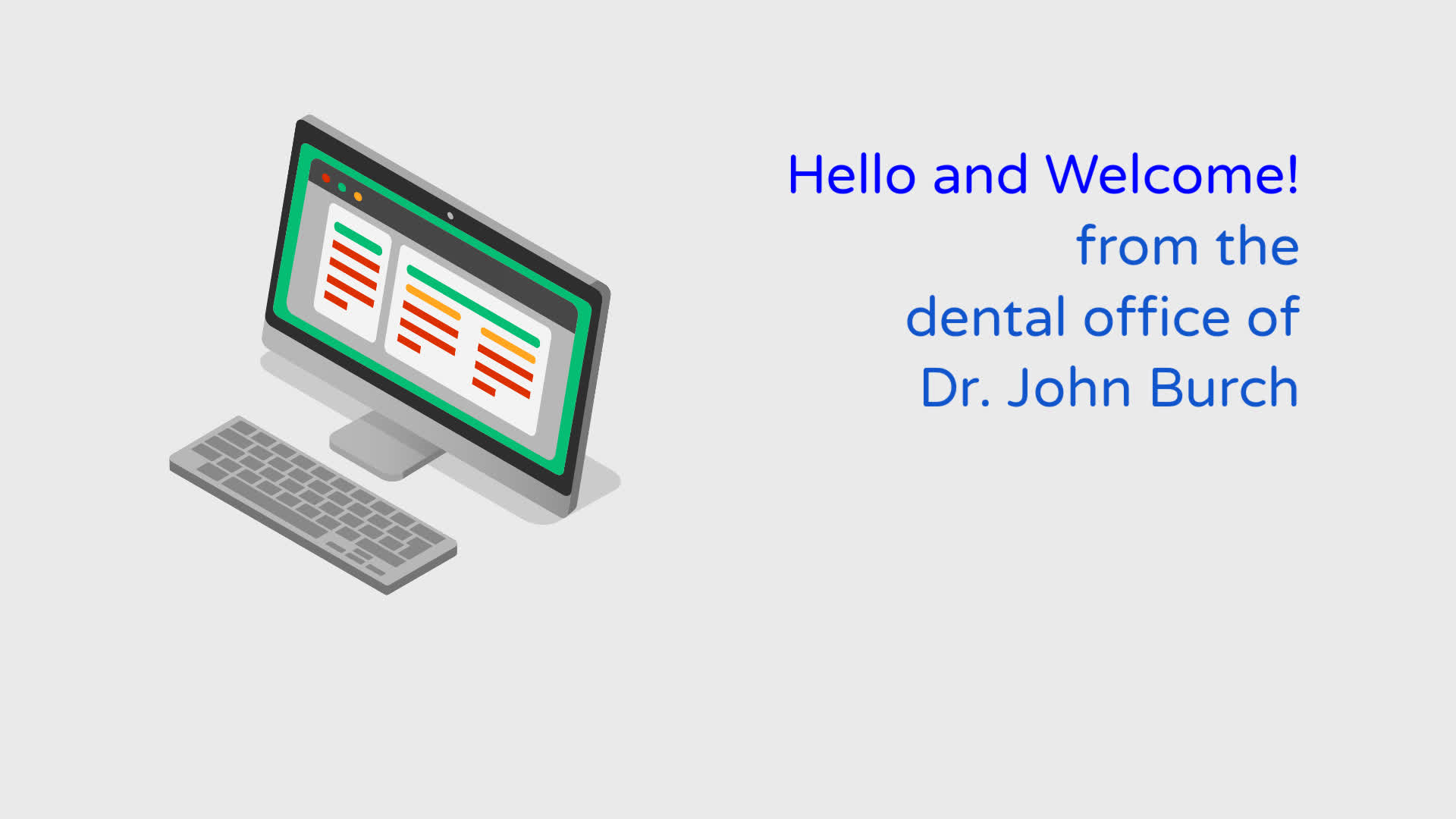 Hello and Welcome!
from the
dental office of
Dr. John Burch